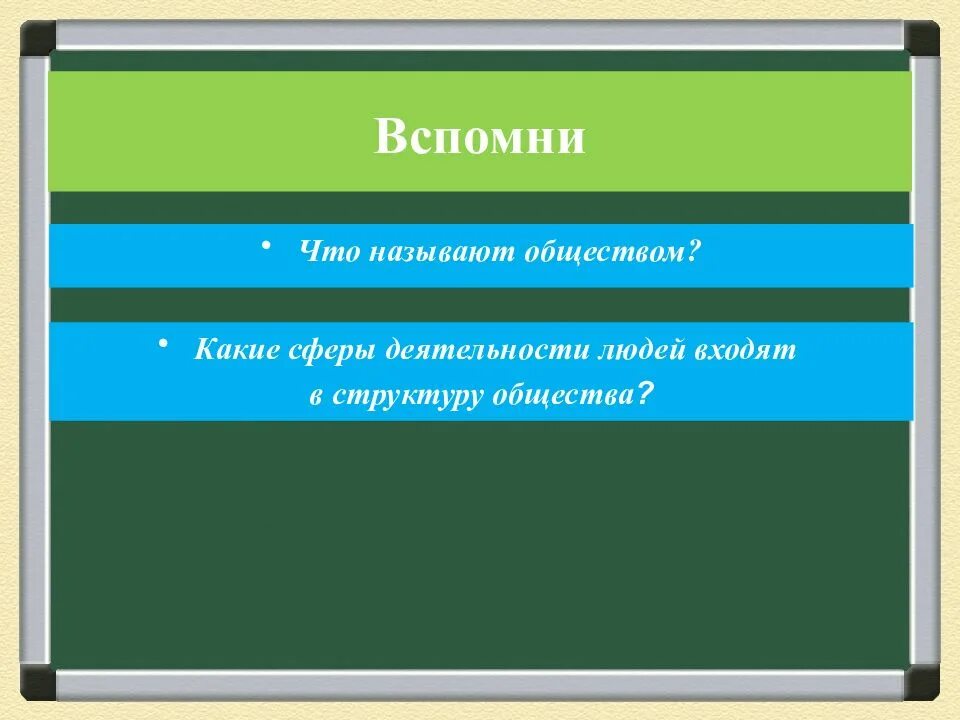 Вспомни

• Что называют обществом?

• Какие сферы деятельности людей входят в структуру общества?